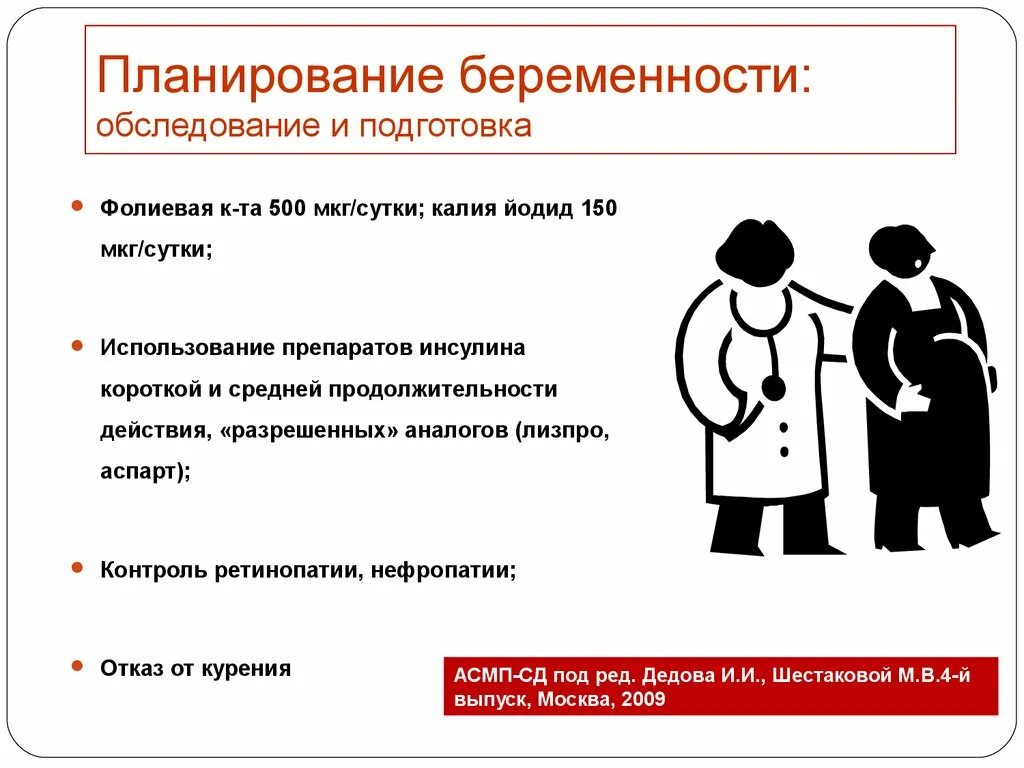 Планирование беременности:
обследование и подготовка

- Фолиевая к-та 500 мкг/сутки; калия йодид 150 мкг/сутки;

- Использование препаратов инсулина короткой и средней продолжительности действия, «разрешенных» аналогов (лизпро, аспарт);

- Контроль ретинопатии, нефропатии;

- Отказ от курения

АСМП-СД под ред. Дедова И.И., Шестаковой М.В.4-й выпуск, Москва, 2009